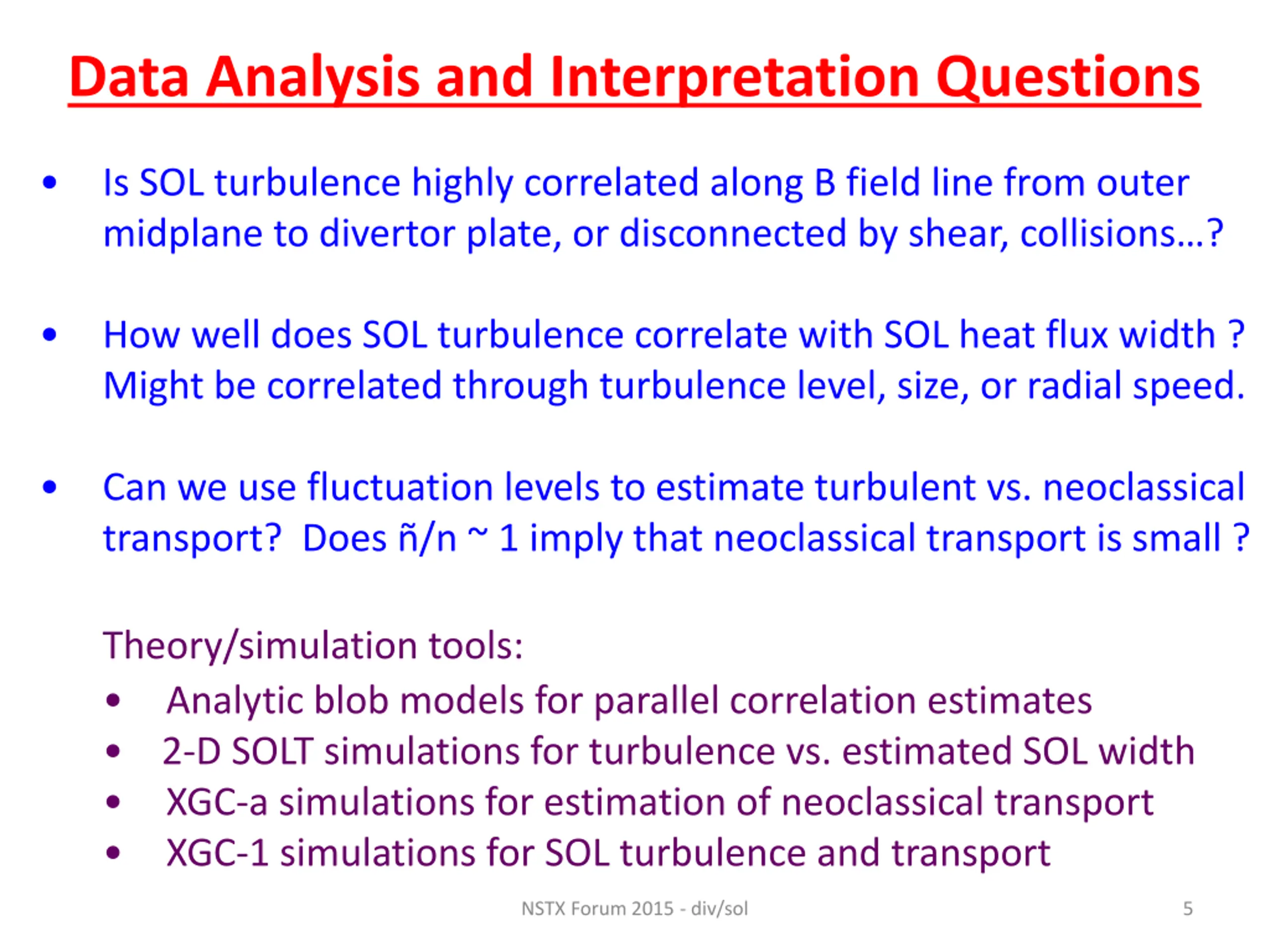 Data Analysis and Interpretation Questions

• Is SOL turbulence highly correlated along B field line from outer midplane to divertor plate, or disconnected by shear, collisions…?

• How well does SOL turbulence correlate with SOL heat flux width ? Might be correlated through turbulence level, size, or radial speed.

• Can we use fluctuation levels to estimate turbulent vs. neoclassical transport? Does ñ/n ~ 1 imply that neoclassical transport is small ?

Theory/simulation tools:
• Analytic blob models for parallel correlation estimates
• 2-D SOLT simulations for turbulence vs. estimated SOL width
• XGC-a simulations for estimation of neoclassical transport
• XGC-1 simulations for SOL turbulence and transport

NSTX Forum 2015 - div/sol

5